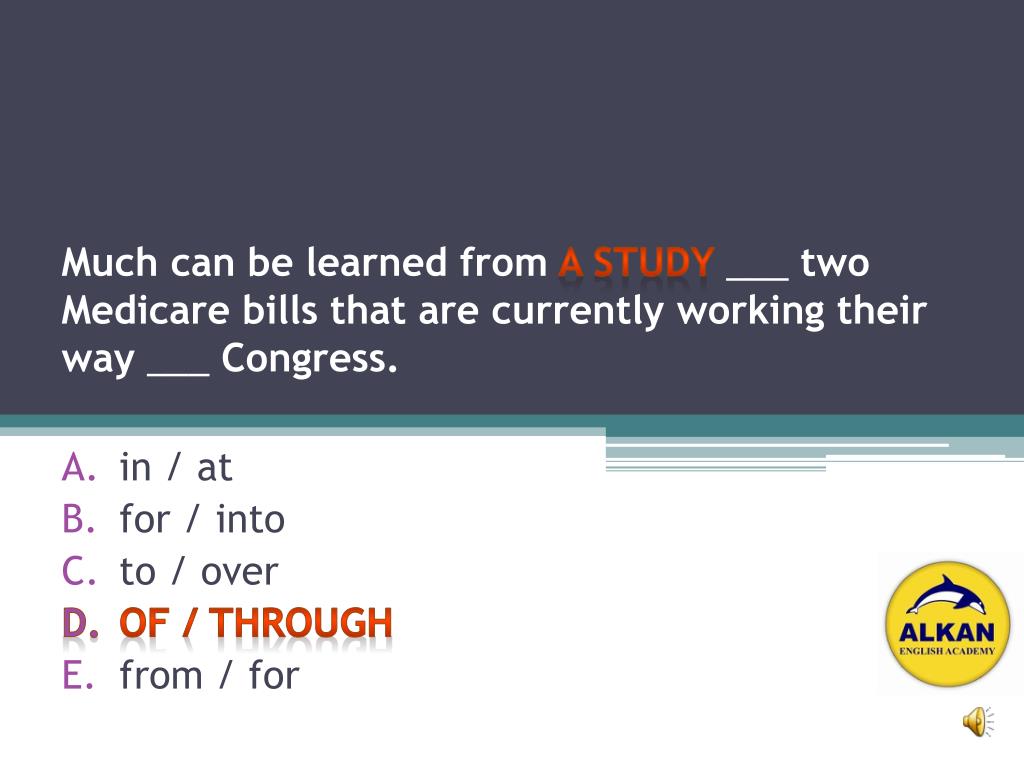 Much can be learned from A STUDY ___ two Medicare bills that are currently working their way ___ Congress.

A. in / at
B. for / into
C. to / over
D. OF / THROUGH
E. from / for

ALKAN
ENGLISH ACADEMY